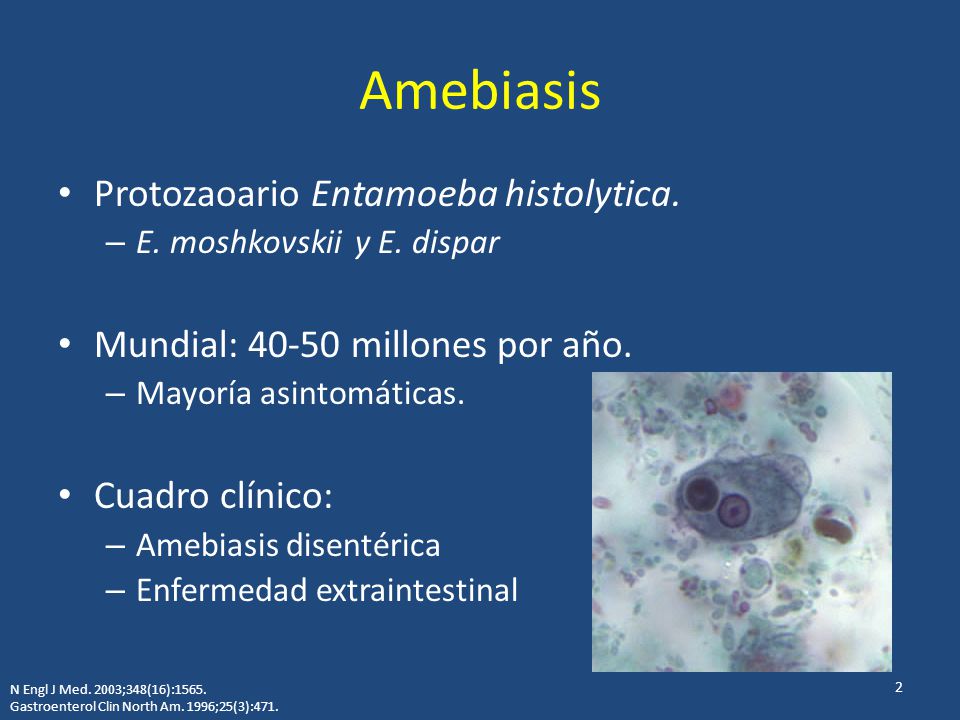 Amebiasis

• Protozaoario Entamoeba histolytica.
– E. moshkovskii y E. dispar

• Mundial: 40-50 millones por año.
– Mayoría asintomáticas.

• Cuadro clínico:
– Amebiasis disentérica
– Enfermedad extraintestinal

N Engl J Med. 2003;348(16):1565.
Gastroenterol Clin North Am. 1996;25(3):471.

2